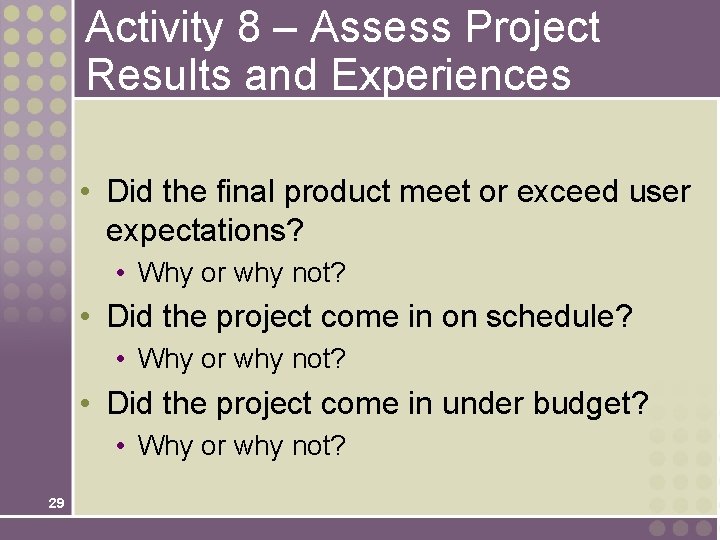 Activity 8 – Assess Project Results and Experiences

• Did the final product meet or exceed user expectations?
  • Why or why not?
• Did the project come in on schedule?
  • Why or why not?
• Did the project come in under budget?
  • Why or why not?

29